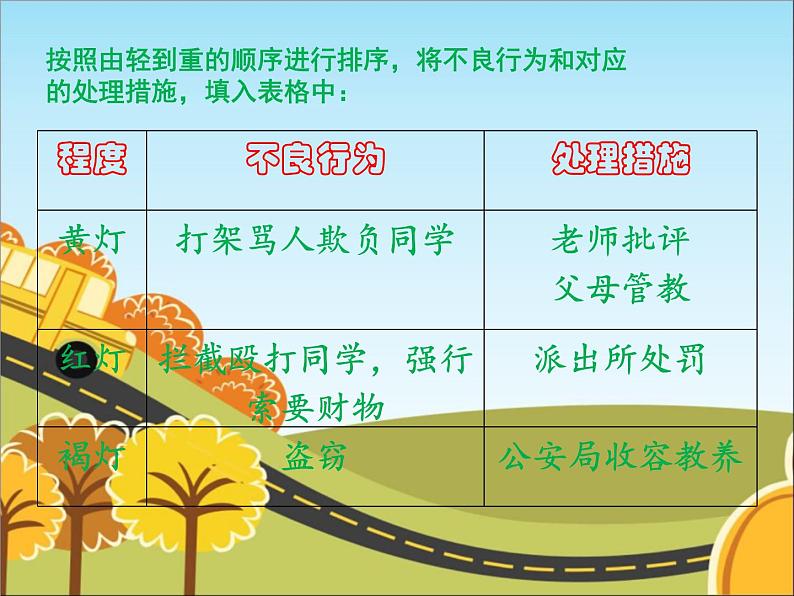 按照由轻到重的顺序进行排序，将不良行为和对应的处理措施，填入表格中：

| 程度 | 不良行为 | 处理措施 |
|---|---|---|
| 黄灯 | 打架骂人欺负同学 | 老师批评 父母管教 |
| 红灯 | 拦截殴打同学，强行索要财物 | 派出所处罚 |
| 褐灯 | 盗窃 | 公安局收容教养 |